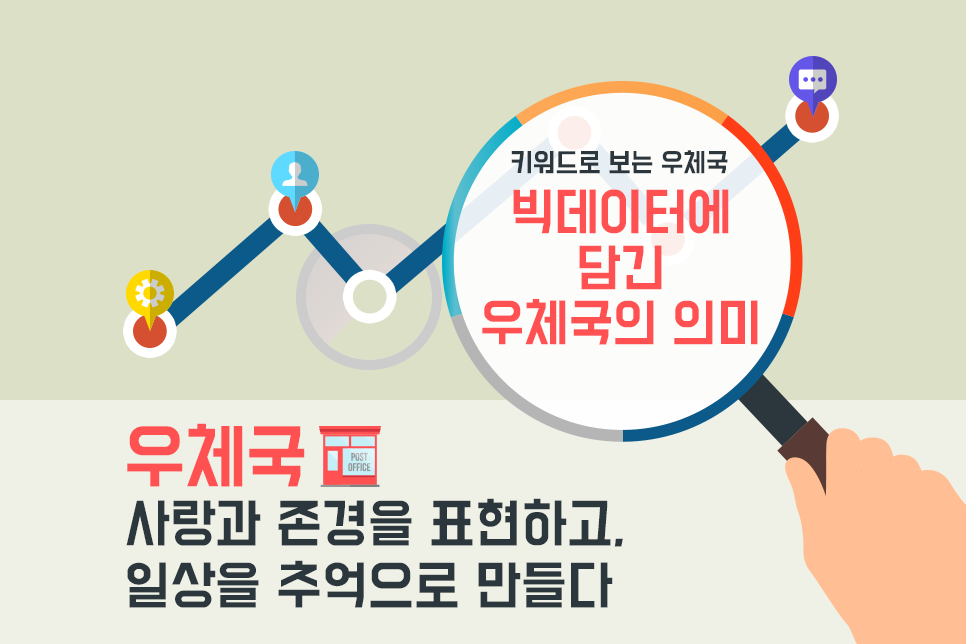 키워드로 보는 우체국

빅데이터에
담긴
우체국의 의미

우체국 POST OFFICE

사랑과 존경을 표현하고,
일상을 추억으로 만들다